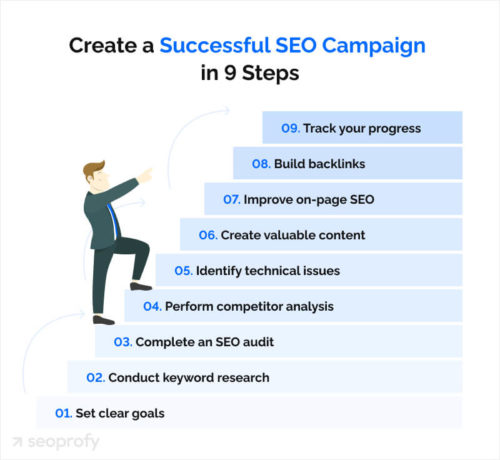 Create a Successful SEO Campaign in 9 Steps

09. Track your progress

08. Build backlinks

07. Improve on-page SEO

06. Create valuable content

05. Identify technical issues

04. Perform competitor analysis

03. Complete an SEO audit

02. Conduct keyword research

01. Set clear goals

seoprofy